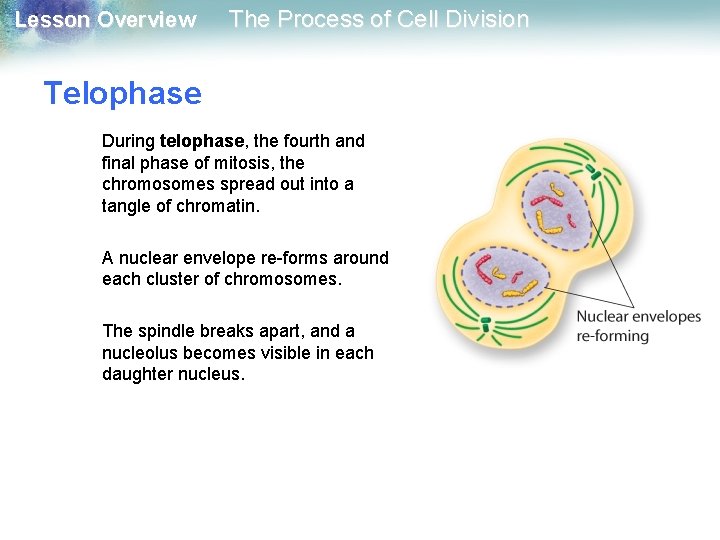 Lesson Overview The Process of Cell Division

Telophase

During telophase, the fourth and final phase of mitosis, the chromosomes spread out into a tangle of chromatin.

A nuclear envelope re-forms around each cluster of chromosomes.

The spindle breaks apart, and a nucleolus becomes visible in each daughter nucleus.

Nuclear envelopes re-forming